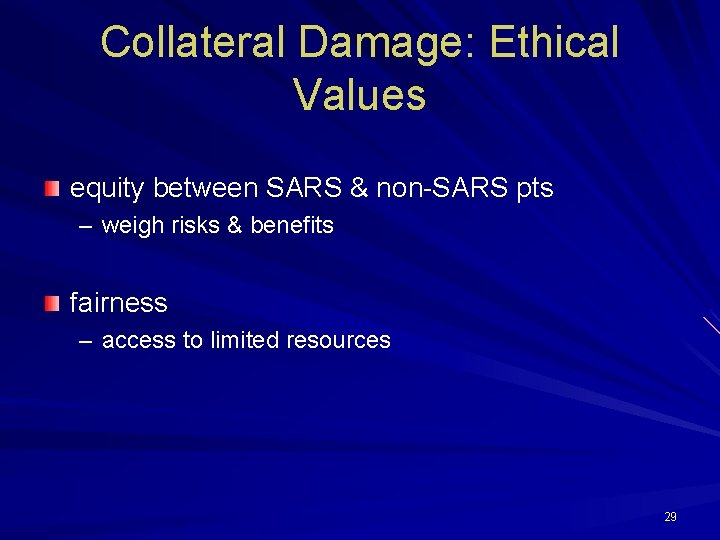 Collateral Damage: Ethical Values

equity between SARS & non-SARS pts
– weigh risks & benefits

fairness
– access to limited resources

29